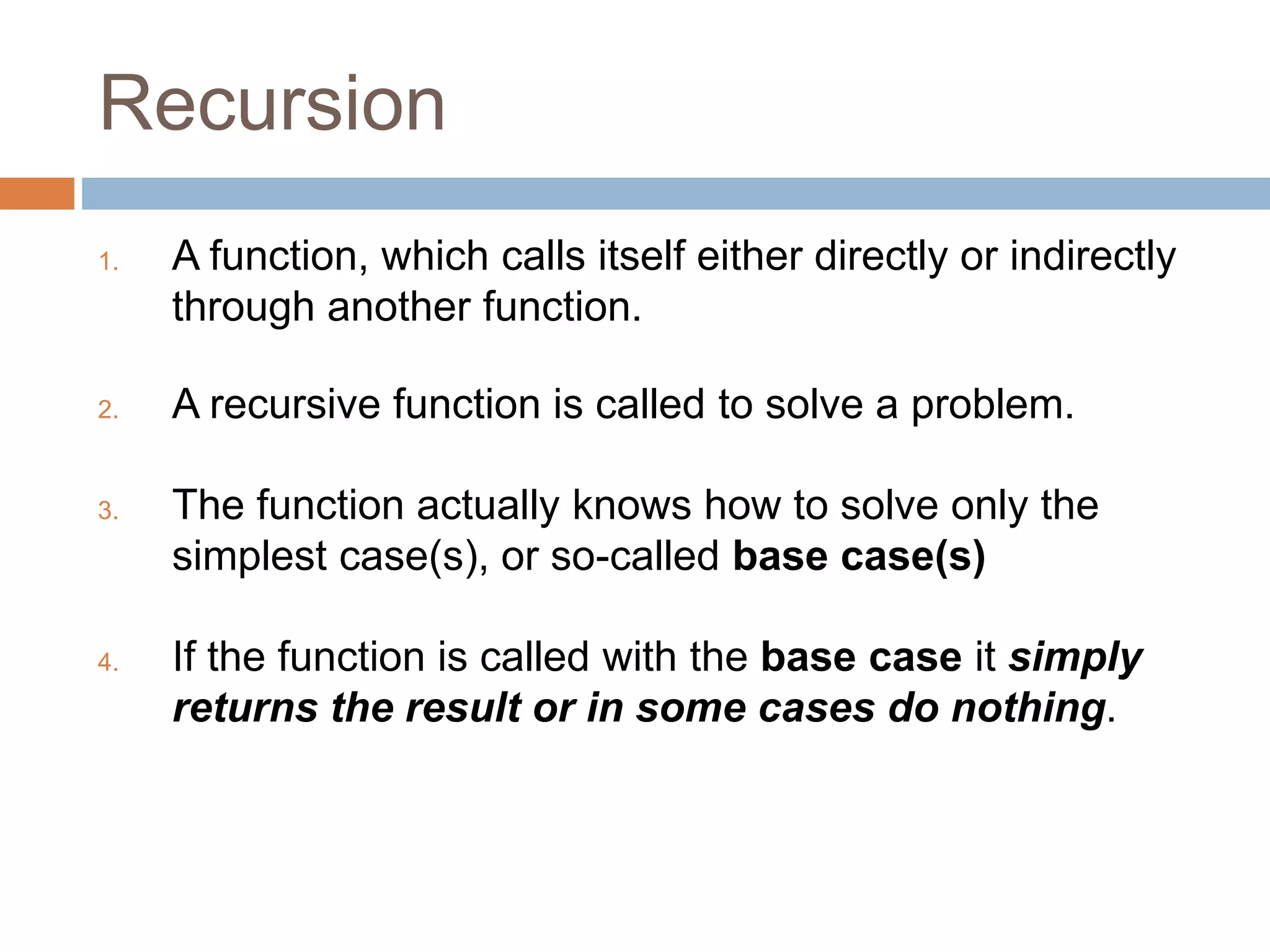 Recursion

1. A function, which calls itself either directly or indirectly through another function.

2. A recursive function is called to solve a problem.

3. The function actually knows how to solve only the simplest case(s), or so-called base case(s)

4. If the function is called with the base case it simply returns the result or in some cases do nothing.